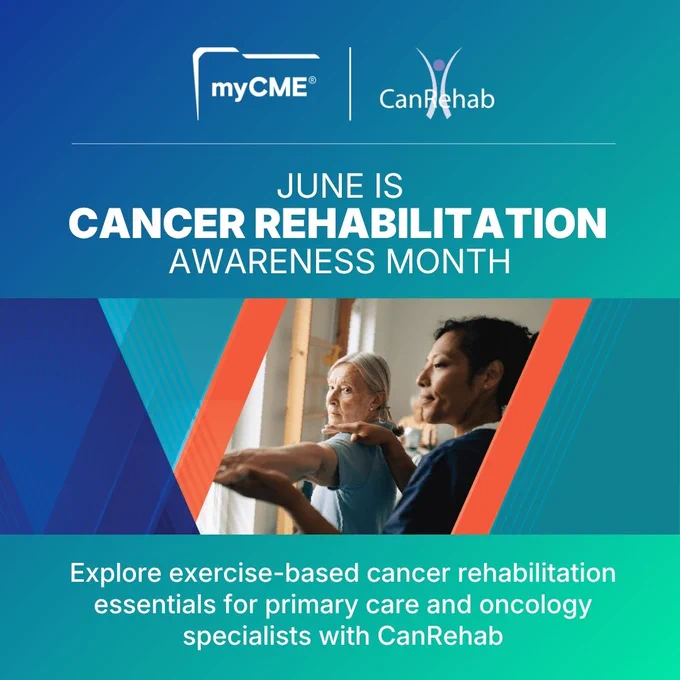 myCME®

CanRehab

JUNE IS
CANCER REHABILITATION
AWARENESS MONTH

Explore exercise-based cancer rehabilitation essentials for primary care and oncology specialists with CanRehab